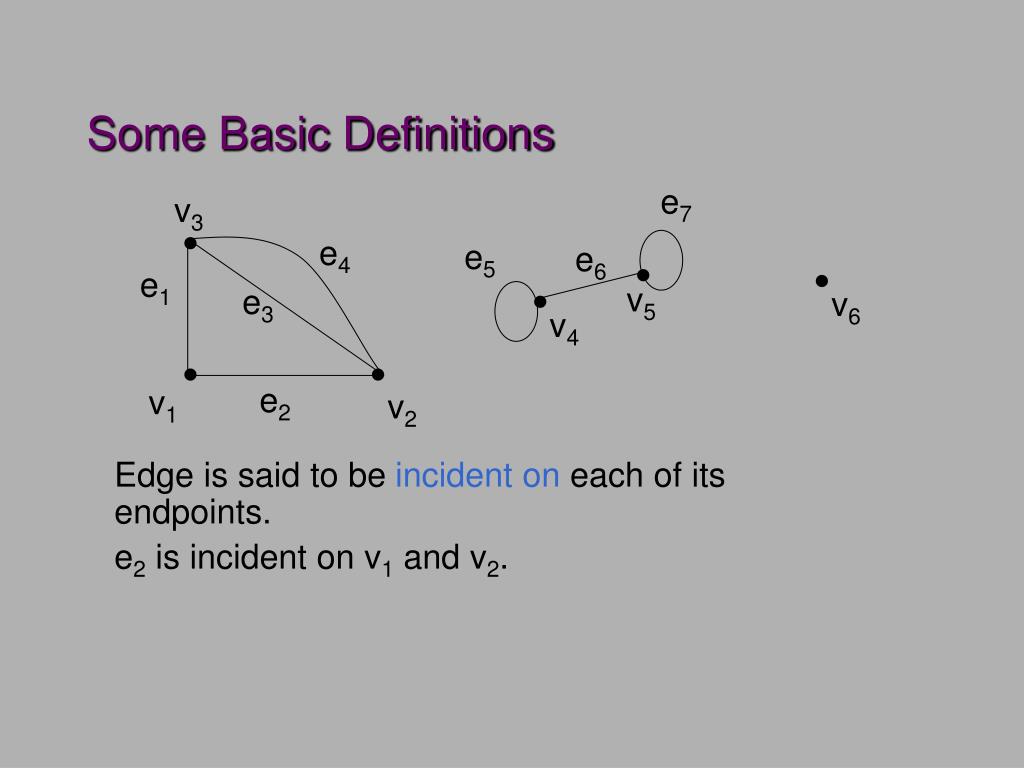 Some Basic Definitions

$v_3$ $e_7$ $e_4$ $e_5$ $e_6$ $e_1$ $e_3$ $v_5$ $v_6$ $v_4$ $v_1$ $e_2$ $v_2$

Edge is said to be incident on each of its endpoints.

$e_2$ is incident on $v_1$ and $v_2$.